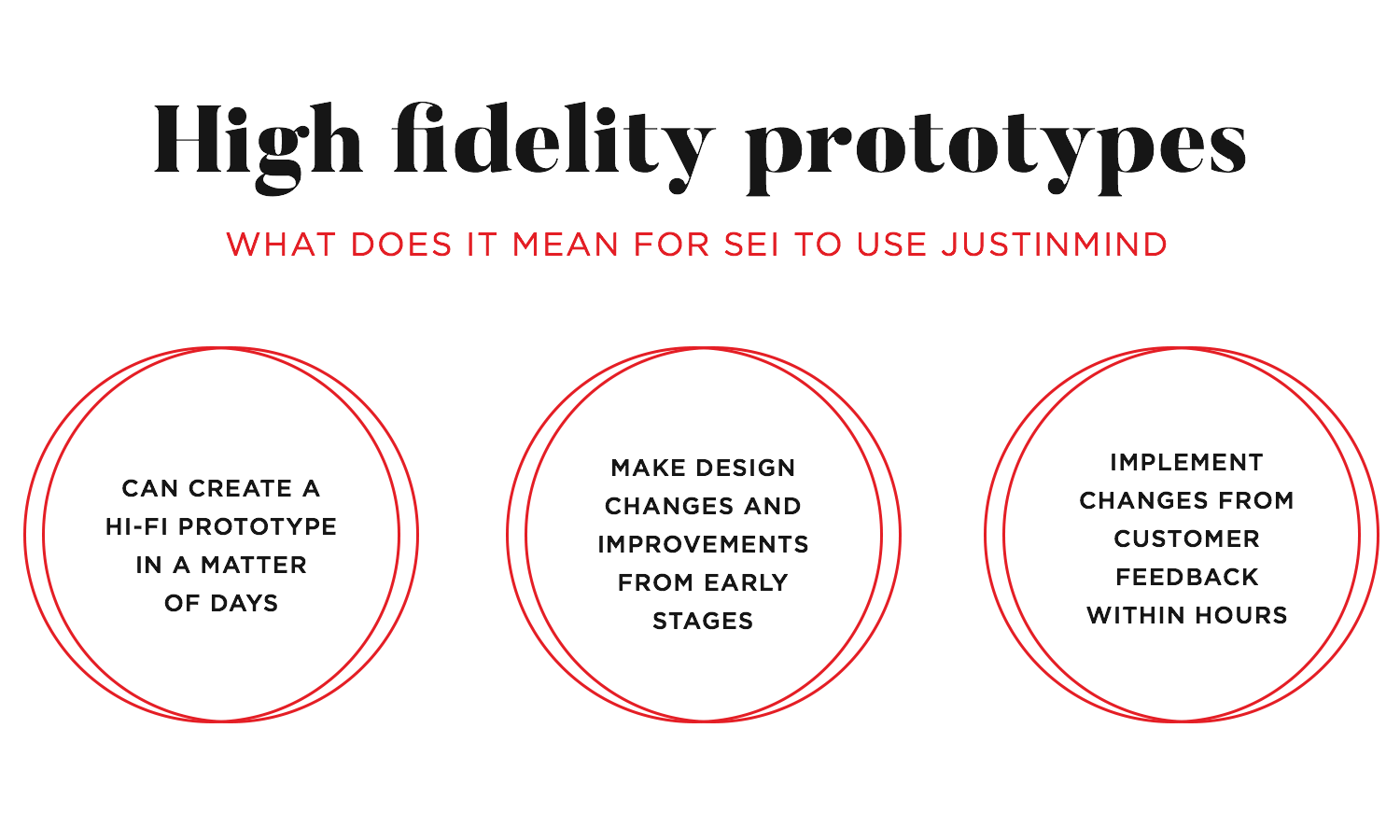 High fidelity prototypes

WHAT DOES IT MEAN FOR SEI TO USE JUSTINMIND

CAN CREATE A HI-FI PROTOTYPE IN A MATTER OF DAYS

MAKE DESIGN CHANGES AND IMPROVEMENTS FROM EARLY STAGES

IMPLEMENT CHANGES FROM CUSTOMER FEEDBACK WITHIN HOURS